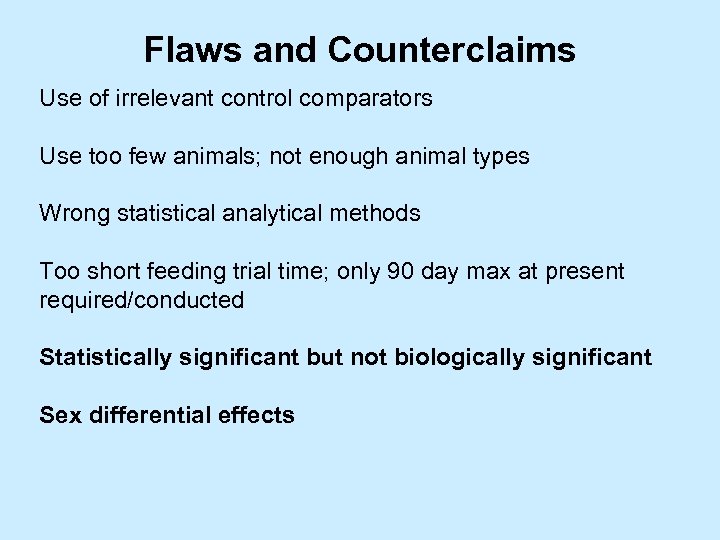 Flaws and Counterclaims

Use of irrelevant control comparators

Use too few animals; not enough animal types

Wrong statistical analytical methods

Too short feeding trial time; only 90 day max at present required/conducted

Statistically significant but not biologically significant

Sex differential effects